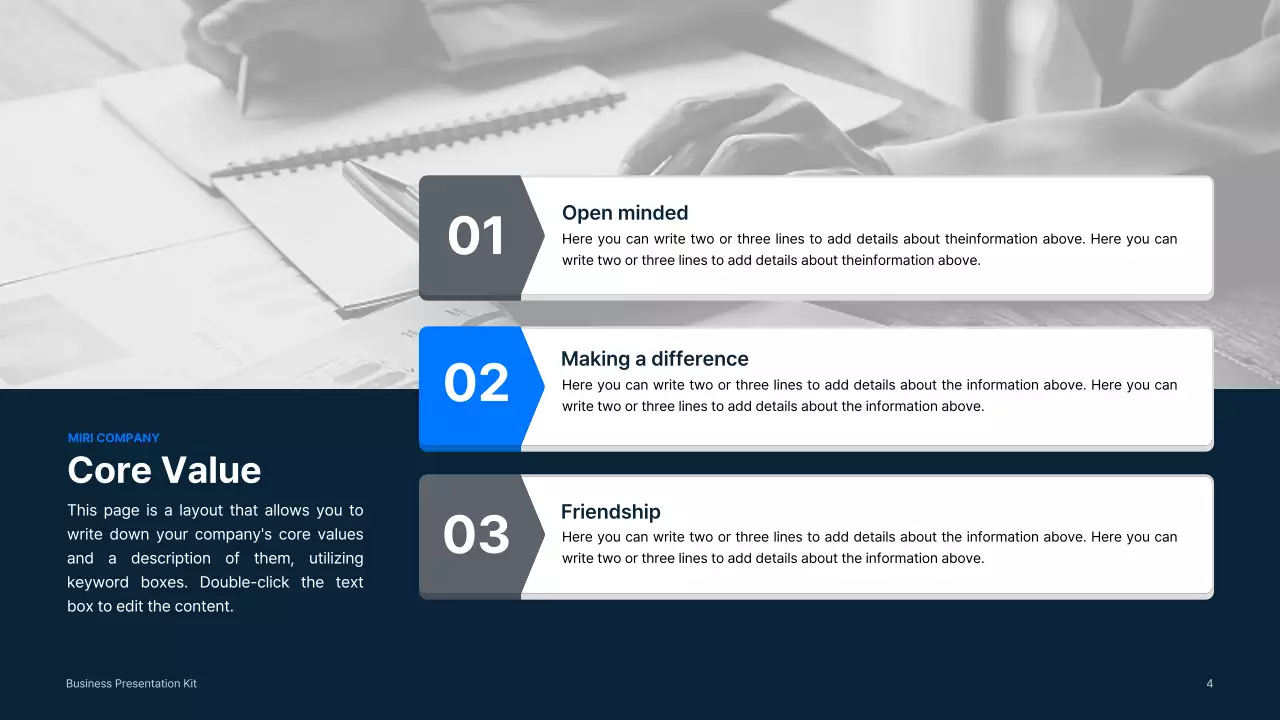 MIRI COMPANY

Core Value

This page is a layout that allows you to write down your company's core values and a description of them, utilizing keyword boxes. Double-click the text box to edit the content.

01

Open minded

Here you can write two or three lines to add details about theinformation above. Here you can write two or three lines to add details about theinformation above.

02

Making a difference

Here you can write two or three lines to add details about the information above. Here you can write two or three lines to add details about the information above.

03

Friendship

Here you can write two or three lines to add details about the information above. Here you can write two or three lines to add details about the information above.

Business Presentation Kit

4